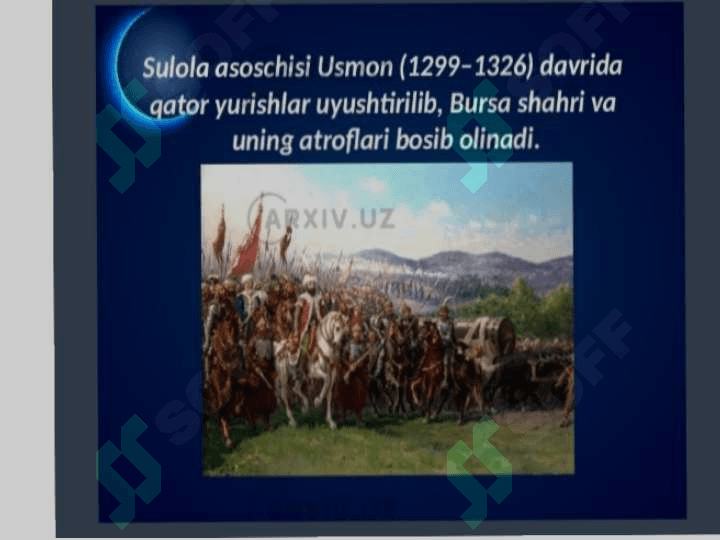 Sulola asoschisi Usmon (1299–1326) davrida qator yurishlar uyushtirilib, Bursa shahri va uning atroflari bosib olinadi.

ARXIV.UZ